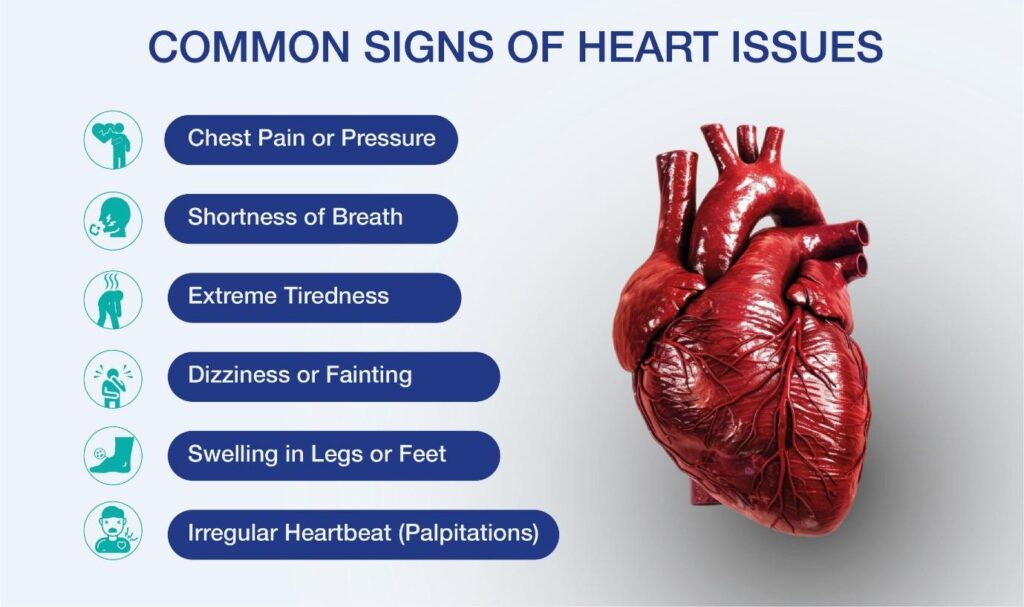 COMMON SIGNS OF HEART ISSUES

Chest Pain or Pressure

Shortness of Breath

Extreme Tiredness

Dizziness or Fainting

Swelling in Legs or Feet

Irregular Heartbeat (Palpitations)